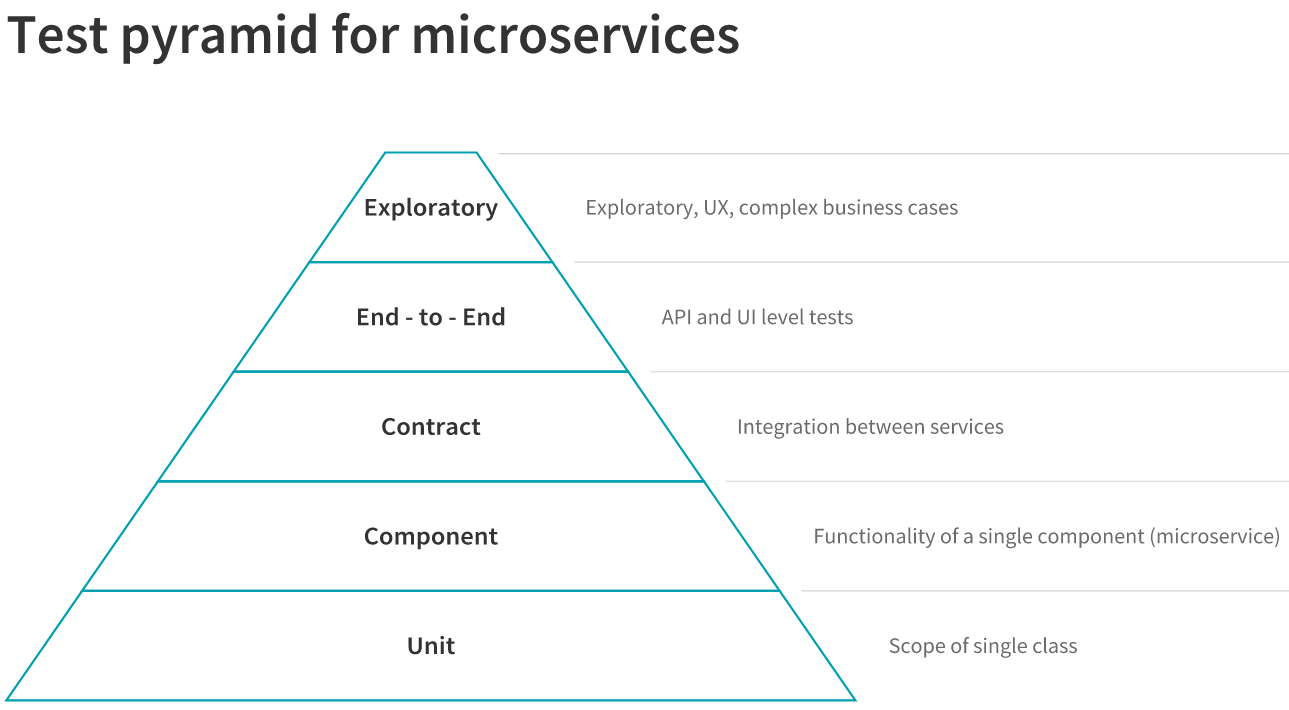 Test pyramid for microservices

Exploratory
Exploratory, UX, complex business cases

End - to - End
API and UI level tests

Contract
Integration between services

Component
Functionality of a single component (microservice)

Unit
Scope of single class